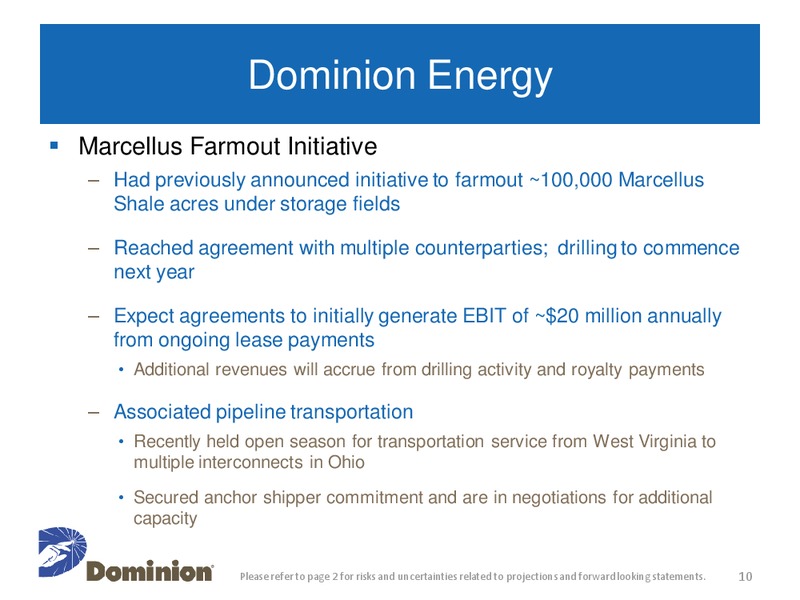 Dominion Energy

▪ Marcellus Farmout Initiative

– Had previously announced initiative to farmout ~100,000 Marcellus Shale acres under storage fields

– Reached agreement with multiple counterparties; drilling to commence next year

– Expect agreements to initially generate EBIT of ~$20 million annually from ongoing lease payments

• Additional revenues will accrue from drilling activity and royalty payments

– Associated pipeline transportation

• Recently held open season for transportation service from West Virginia to multiple interconnects in Ohio

• Secured anchor shipper commitment and are in negotiations for additional capacity

Dominion

Please refer to page 2 for risks and uncertainties related to projections and forward looking statements.

10